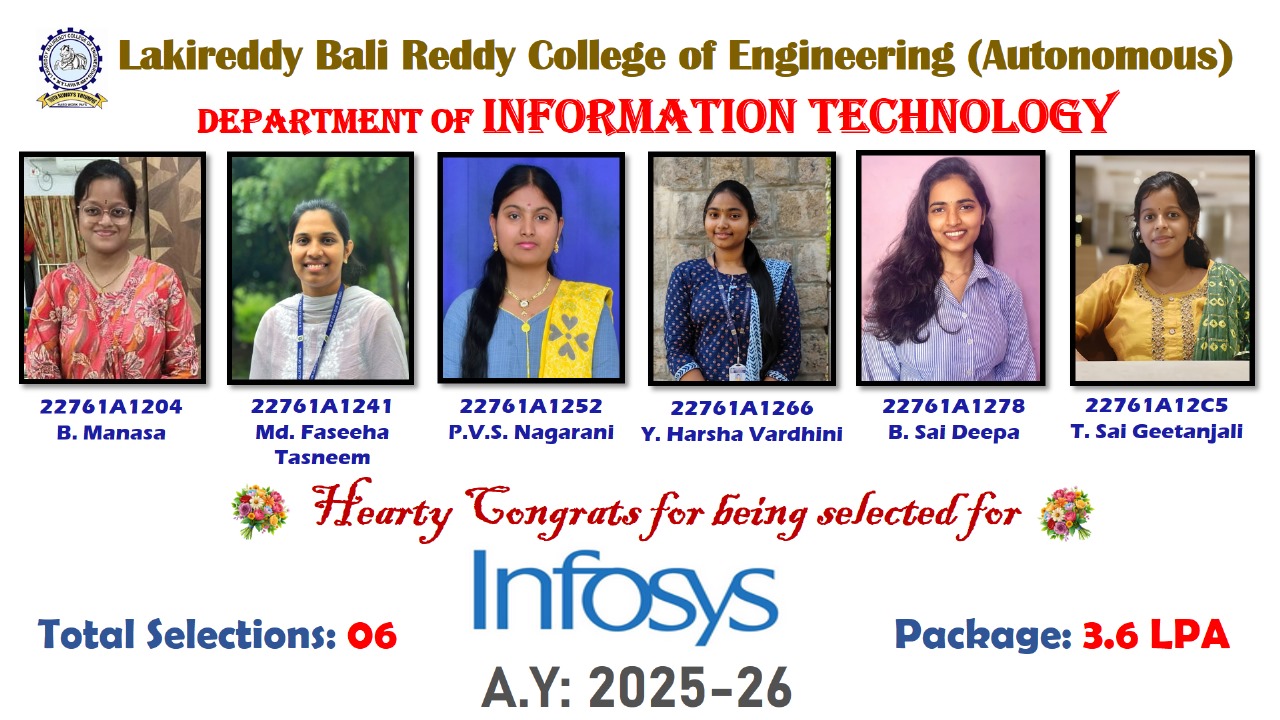 Lakireddy Bali Reddy College of Engineering (Autonomous)
DEPARTMENT OF INFORMATION TECHNOLOGY

22761A1204
B. Manasa

22761A1241
Md. Faseeha Tasneem

22761A1252
P.V.S. Nagarani

22761A1266
Y. Harsha Vardhini

22761A1278
B. Sai Deepa

22761A12C5
T. Sai Geetanjali

Hearty Congrats for being selected for

Infosys

Total Selections: 06

Package: 3.6 LPA

A.Y: 2025-26